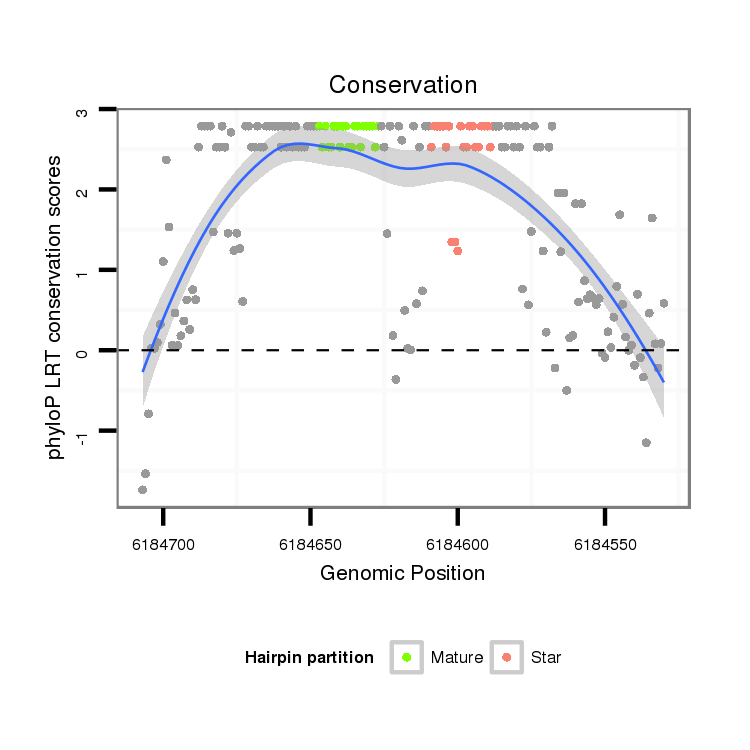 Conservation

phyloP LRT conservation scores

3
2
1
0
-1

6184700
6184650
6184600
6184550

Genomic Position

Hairpin partition
Mature
Star